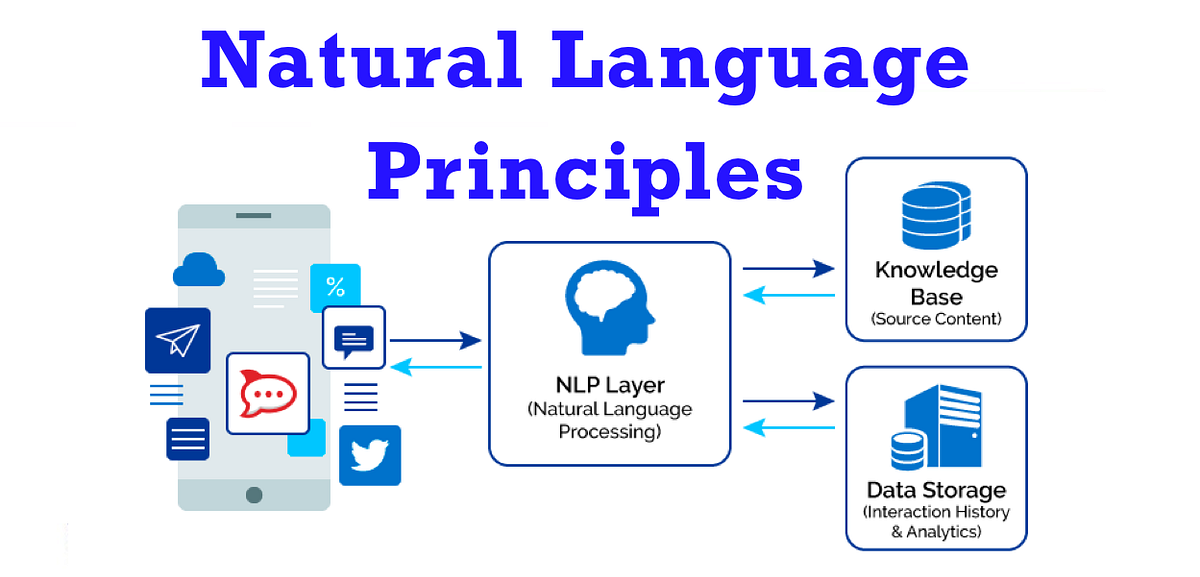 Natural Language Principles

%

NLP Layer
(Natural Language Processing)

Knowledge Base
(Source Content)

Data Storage
(Interaction History & Analytics)